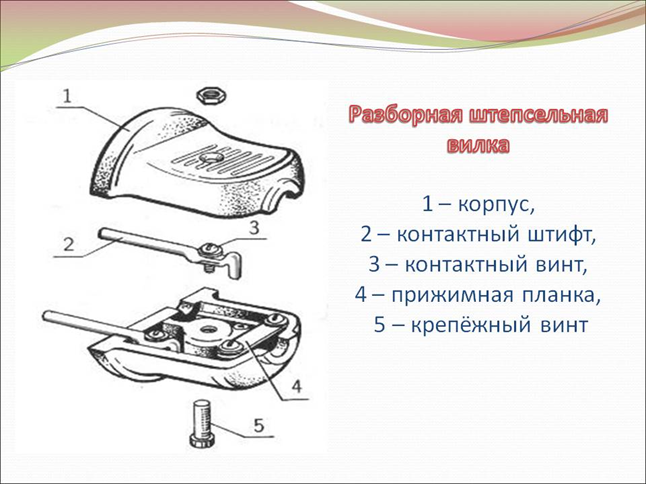 1

2

3

4

5

Разборная штепсельная вилка

1 – корпус,
2 – контактный штифт,
3 – контактный винт,
4 – прижимная планка,
5 – крепёжный винт